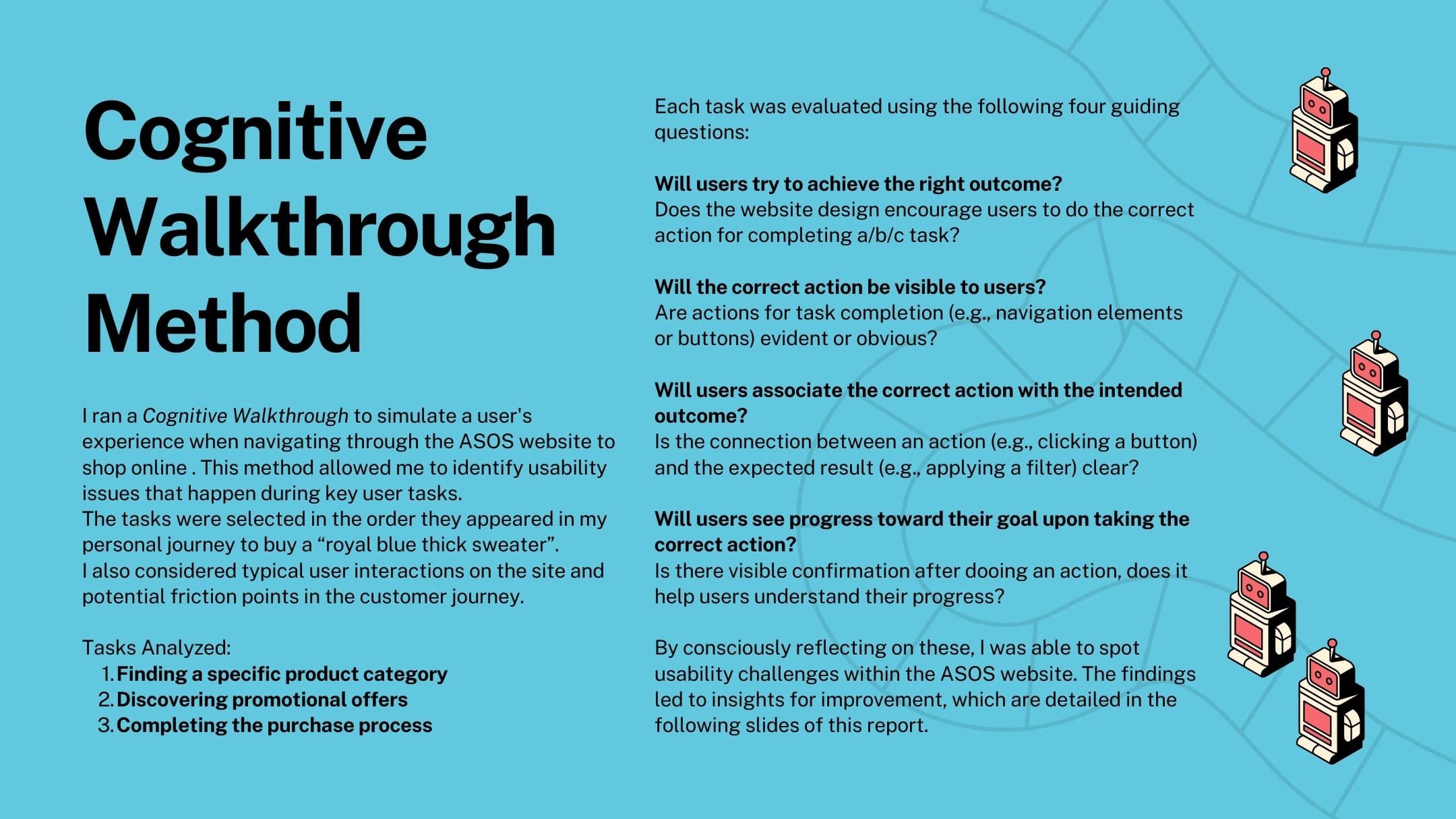 Cognitive Walkthrough Method

I ran a Cognitive Walkthrough to simulate a user's experience when navigating through the ASOS website to shop online . This method allowed me to identify usability issues that happen during key user tasks.
The tasks were selected in the order they appeared in my personal journey to buy a “royal blue thick sweater”.
I also considered typical user interactions on the site and potential friction points in the customer journey.

Tasks Analyzed:
1. Finding a specific product category
2. Discovering promotional offers
3. Completing the purchase process

Each task was evaluated using the following four guiding questions:

Will users try to achieve the right outcome?
Does the website design encourage users to do the correct action for completing a/b/c task?

Will the correct action be visible to users?
Are actions for task completion (e.g., navigation elements or buttons) evident or obvious?

Will users associate the correct action with the intended outcome?
Is the connection between an action (e.g., clicking a button) and the expected result (e.g., applying a filter) clear?

Will users see progress toward their goal upon taking the correct action?
Is there visible confirmation after dooing an action, does it help users understand their progress?

By consciously reflecting on these, I was able to spot usability challenges within the ASOS website. The findings led to insights for improvement, which are detailed in the following slides of this report.